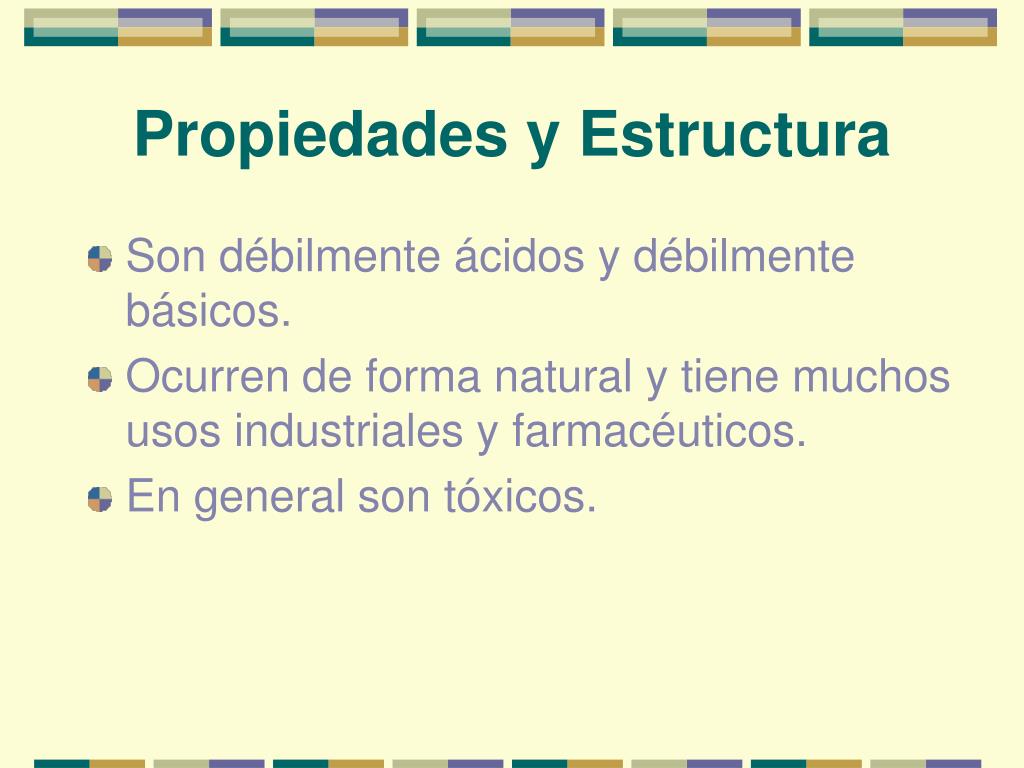 Propiedades y Estructura

Son débilmente ácidos y débilmente básicos.

Ocurren de forma natural y tiene muchos usos industriales y farmacéuticos.

En general son tóxicos.